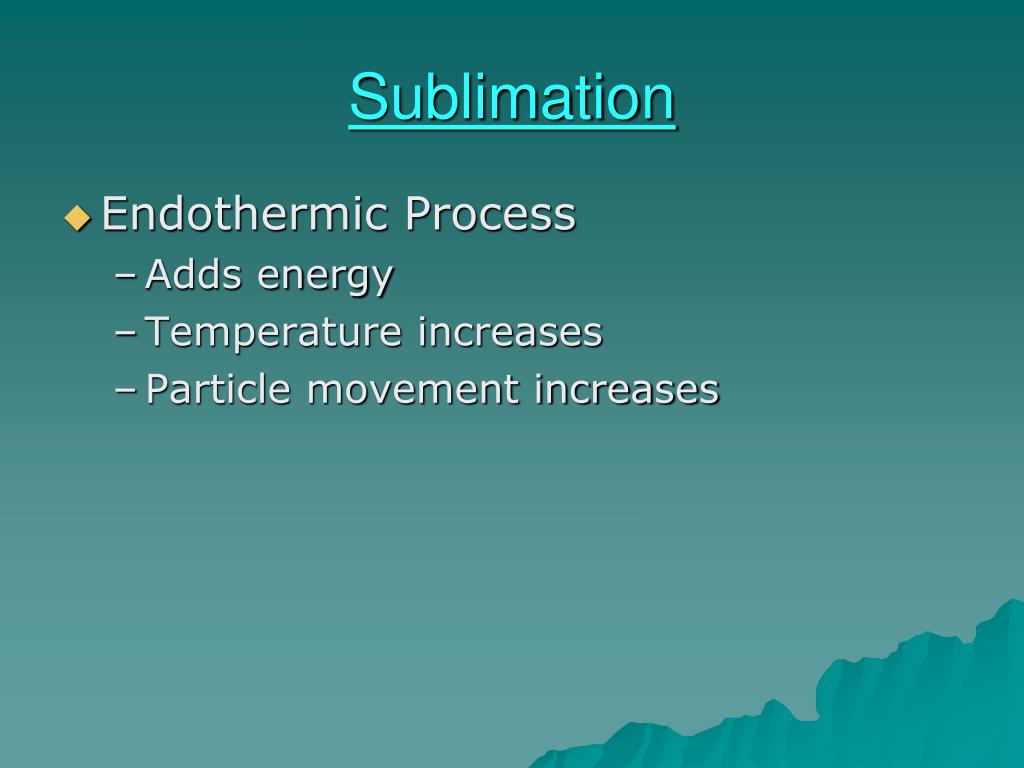 Sublimation

◆ Endothermic Process
– Adds energy
– Temperature increases
– Particle movement increases